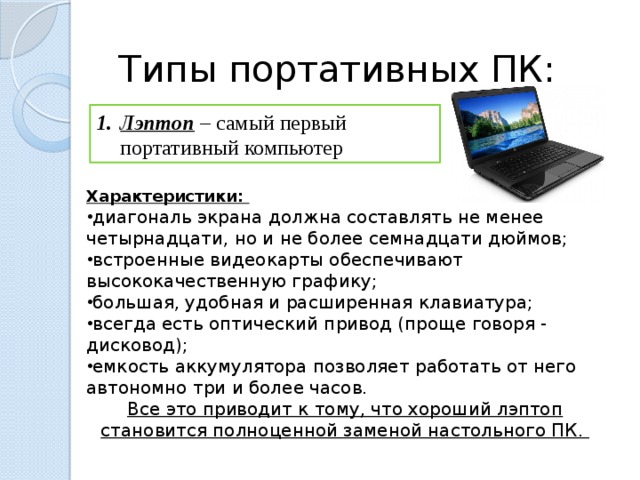 Типы портативных ПК:

1. Лэптоп – самый первый портативный компьютер

Характеристики:
•диагональ экрана должна составлять не менее четырнадцати, но и не более семнадцати дюймов;
•встроенные видеокарты обеспечивают высококачественную графику;
•большая, удобная и расширенная клавиатура;
•всегда есть оптический привод (проще говоря - дисковод);
•емкость аккумулятора позволяет работать от него автономно три и более часов.

Все это приводит к тому, что хороший лэптоп становится полноценной заменой настольного ПК.